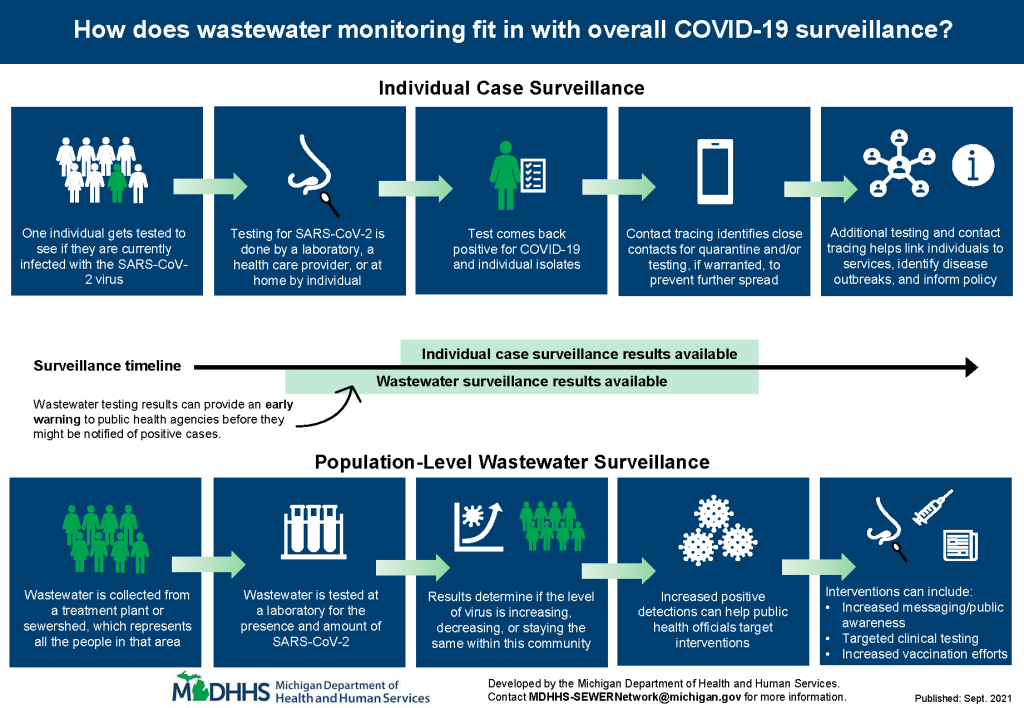 How does wastewater monitoring fit in with overall COVID-19 surveillance?

Individual Case Surveillance

One individual gets tested to see if they are currently infected with the SARS-CoV-2 virus

Testing for SARS-CoV-2 is done by a laboratory, a health care provider, or at home by individual

Test comes back positive for COVID-19 and individual isolates

Contact tracing identifies close contacts for quarantine and/or testing, if warranted, to prevent further spread

Additional testing and contact tracing helps link individuals to services, identify disease outbreaks, and inform policy

Surveillance timeline

Individual case surveillance results available

Wastewater surveillance results available

Wastewater testing results can provide an early warning to public health agencies before they might be notified of positive cases.

Population-Level Wastewater Surveillance

Wastewater is collected from a treatment plant or sewershed, which represents all the people in that area

Wastewater is tested at a laboratory for the presence and amount of SARS-CoV-2

Results determine if the level of virus is increasing, decreasing, or staying the same within this community

Increased positive detections can help public health officials target interventions

Interventions can include:
• Increased messaging/public awareness
• Targeted clinical testing
• Increased vaccination efforts

MDHHS Michigan Department of Health and Human Services

Developed by the Michigan Department of Health and Human Services.
Contact MDHHS-SEWERNetwork@michigan.gov for more information.

Published: Sept. 2021